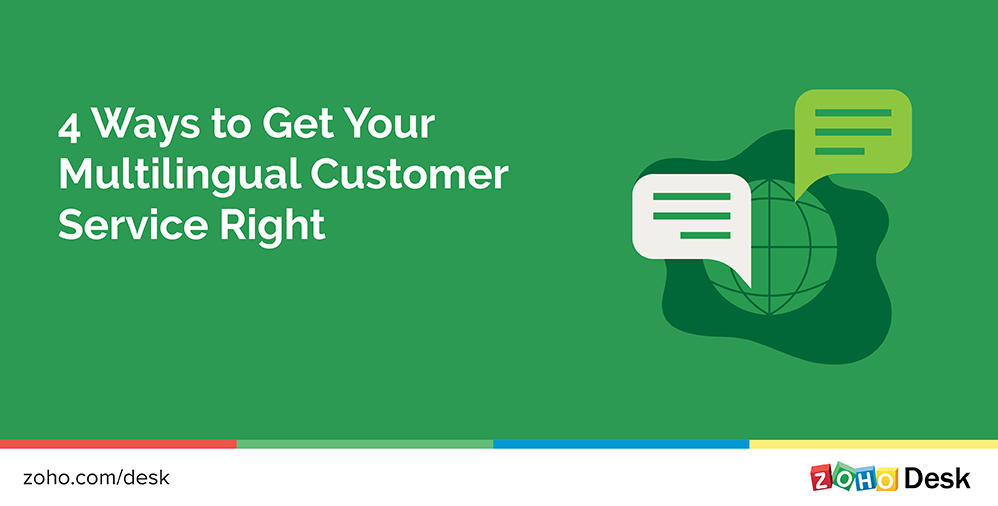 4 Ways to Get Your Multilingual Customer Service Right

zoho.com/desk

ZOHO Desk